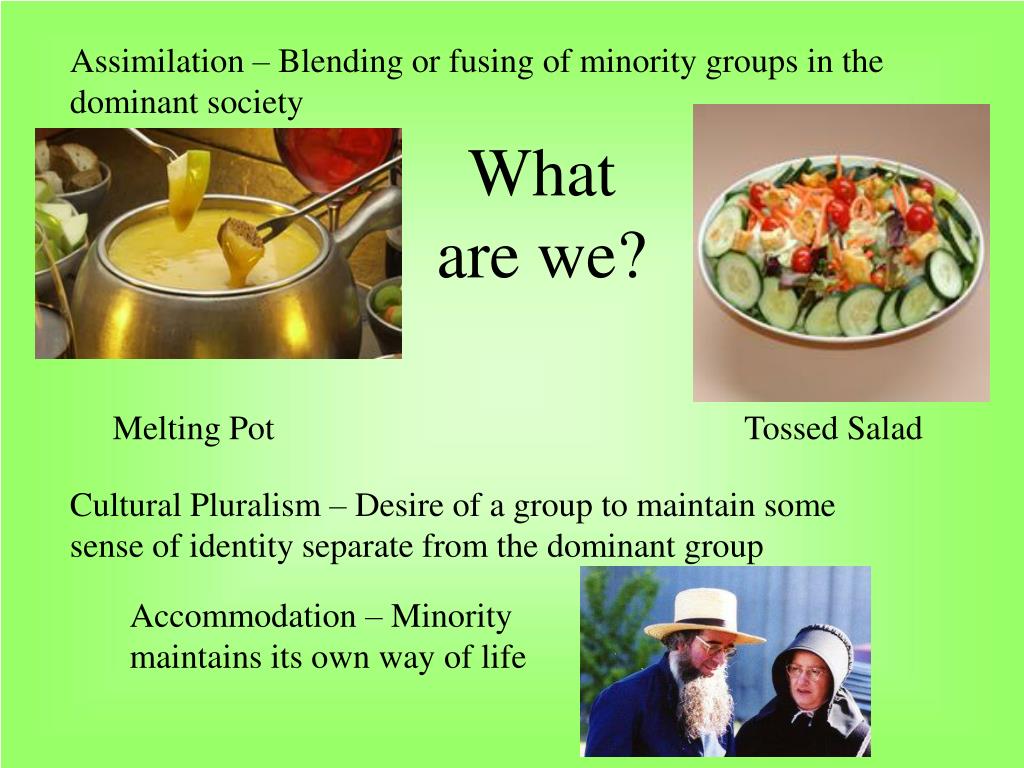 Assimilation – Blending or fusing of minority groups in the dominant society

What are we?

Melting Pot

Tossed Salad

Cultural Pluralism – Desire of a group to maintain some sense of identity separate from the dominant group

Accommodation – Minority maintains its own way of life